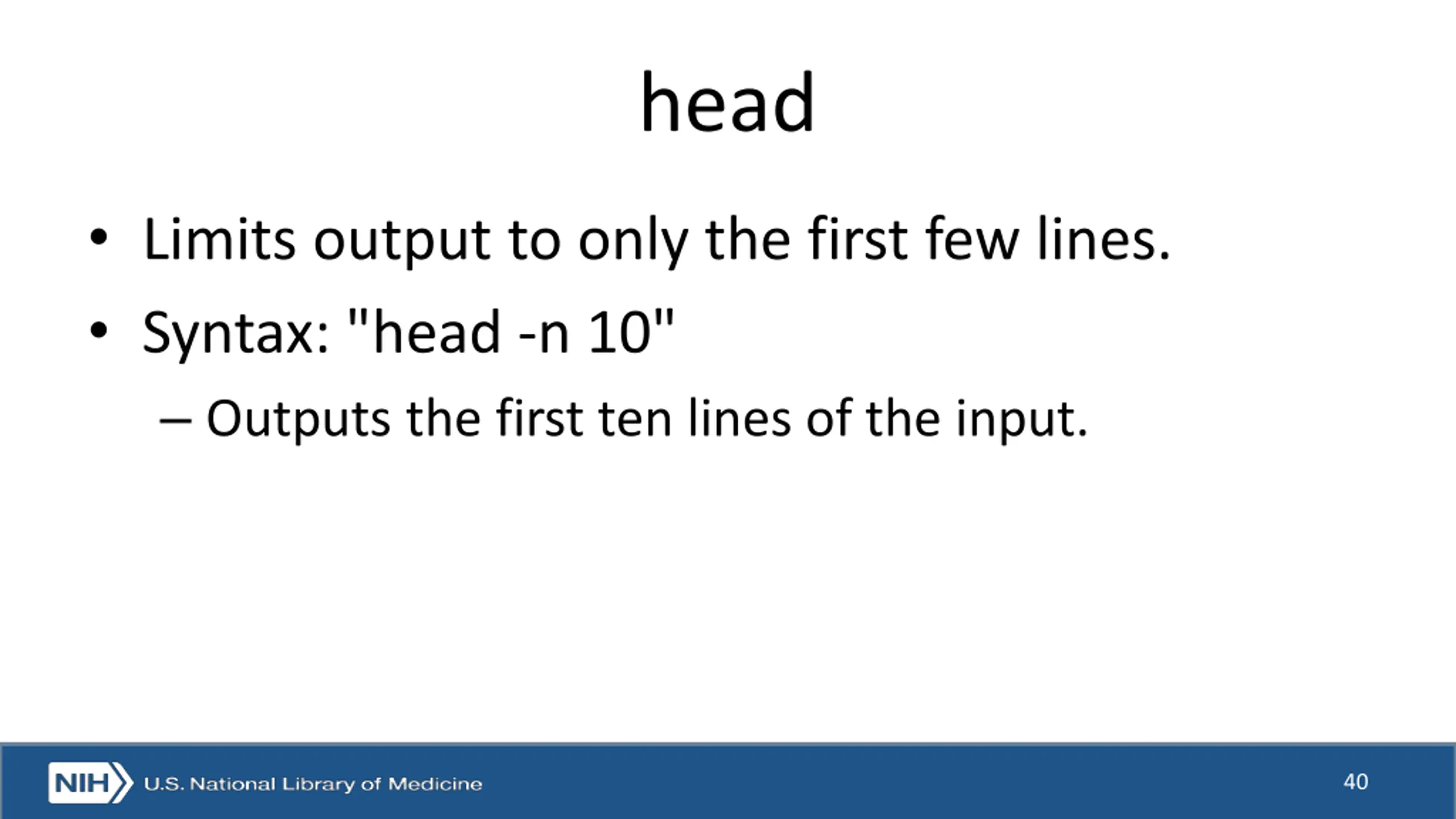 head

• Limits output to only the first few lines.
• Syntax: "head -n 10"
– Outputs the first ten lines of the input.

NIH U.S. National Library of Medicine

40